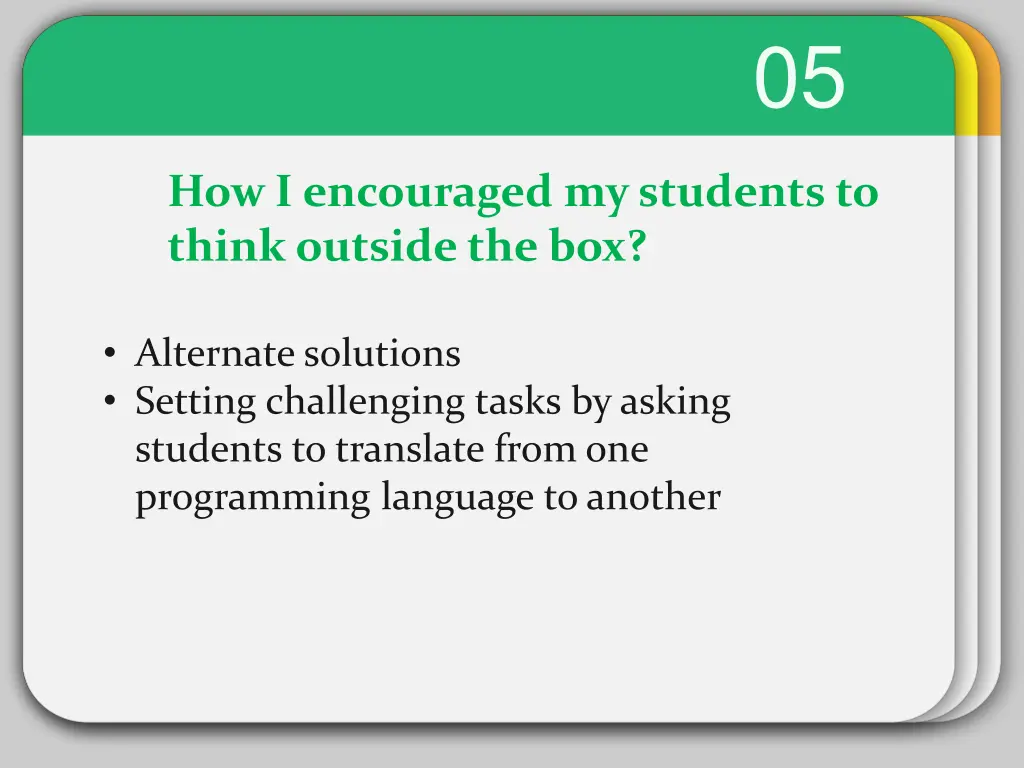 05

How I encouraged my students to think outside the box?

• Alternate solutions
• Setting challenging tasks by asking students to translate from one programming language to another